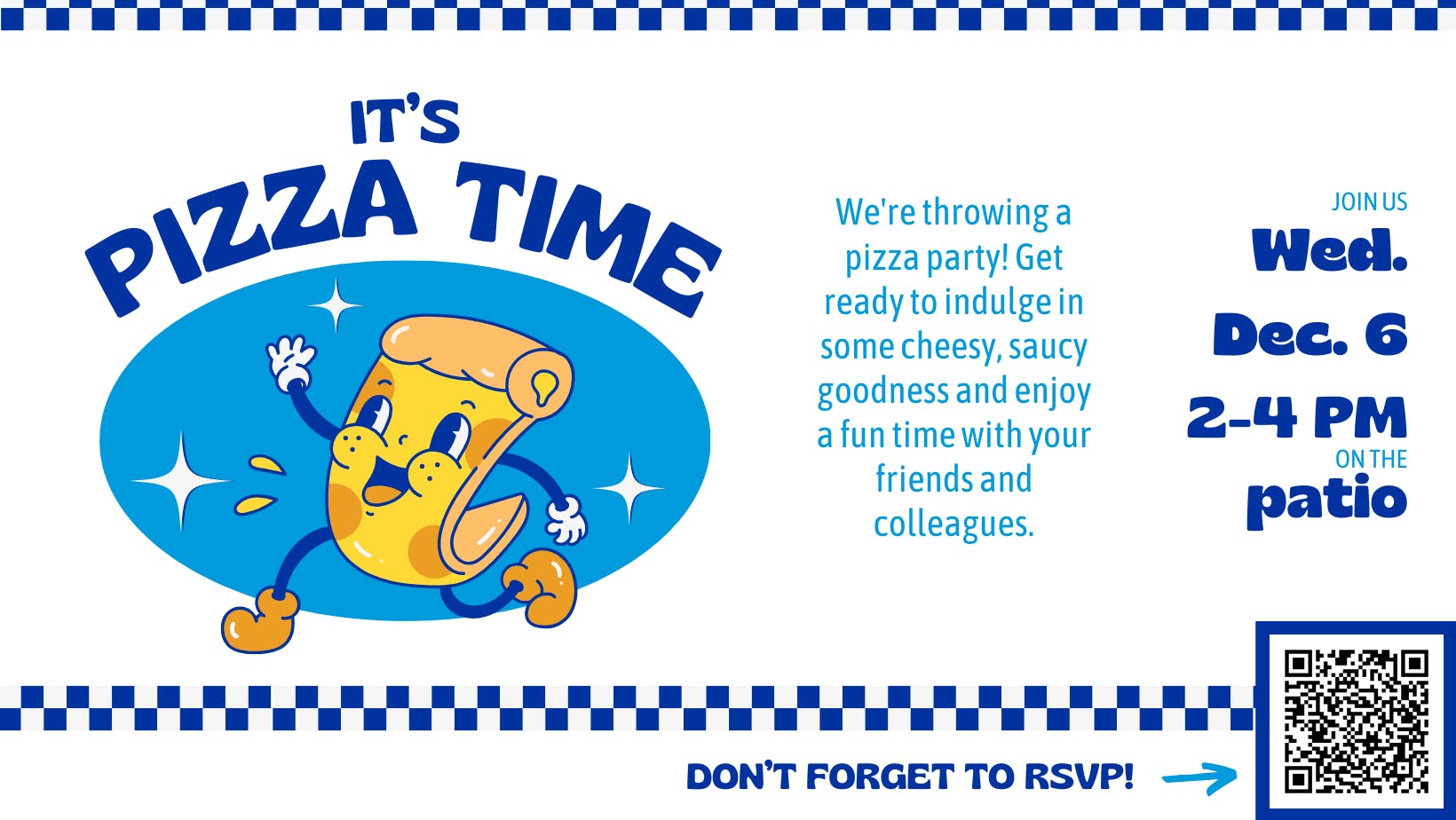 IT'S
PIZZA TIME

We're throwing a pizza party! Get ready to indulge in some cheesy, saucy goodness and enjoy a fun time with your friends and colleagues.

JOIN US
Wed.
Dec. 6
2-4 PM
ON THE
patio

DON'T FORGET TO RSVP!